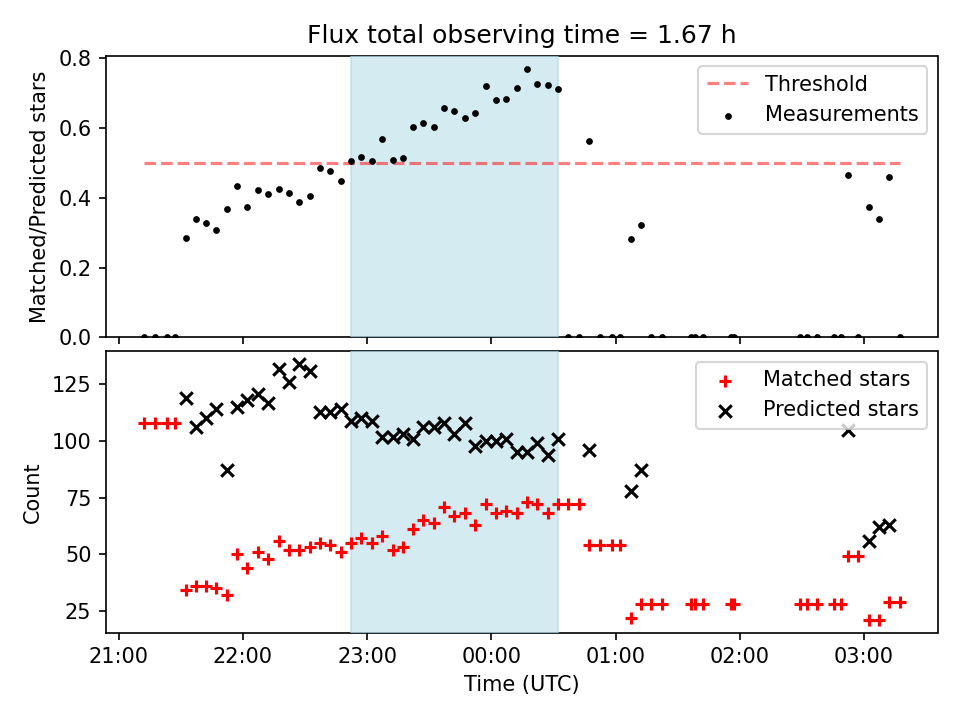 Flux total observing time = 1.67 h

Matched/Predicted stars

0.8
0.6
0.4
0.2
0.0

Threshold
Measurements

Count

125
100
75
50
25

Matched stars
Predicted stars

21:00
22:00
23:00
00:00
01:00
02:00
03:00

Time (UTC)